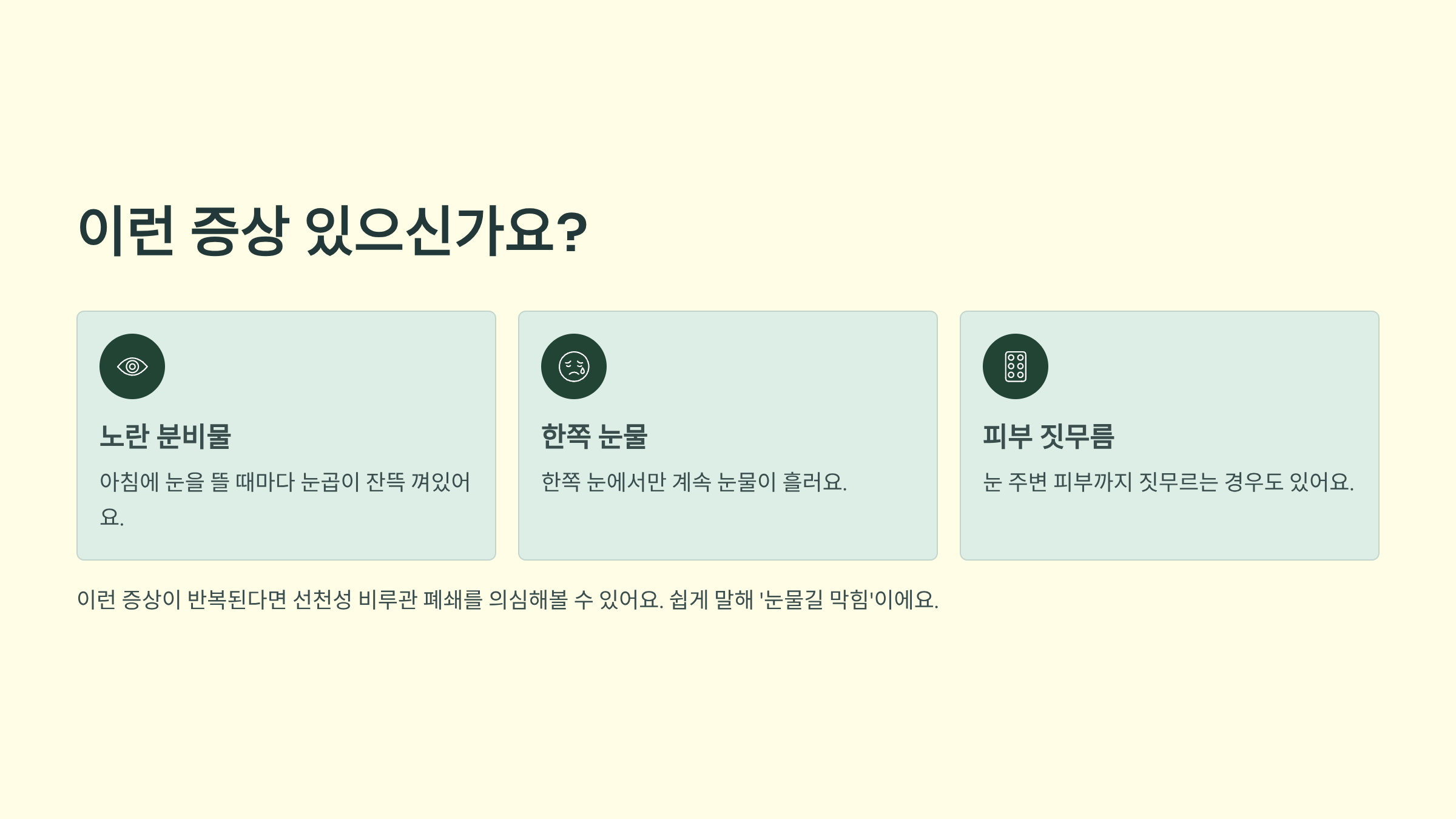 이런 증상 있으신가요?

노란 분비물

아침에 눈을 뜰 때마다 눈곱이 잔뜩 껴있어요.

한쪽 눈물

한쪽 눈에서만 계속 눈물이 흘러요.

피부 짓무름

눈 주변 피부까지 짓무르는 경우도 있어요.

이런 증상이 반복된다면 선천성 비루관 폐쇄를 의심해볼 수 있어요. 쉽게 말해 '눈물길 막힘'이에요.